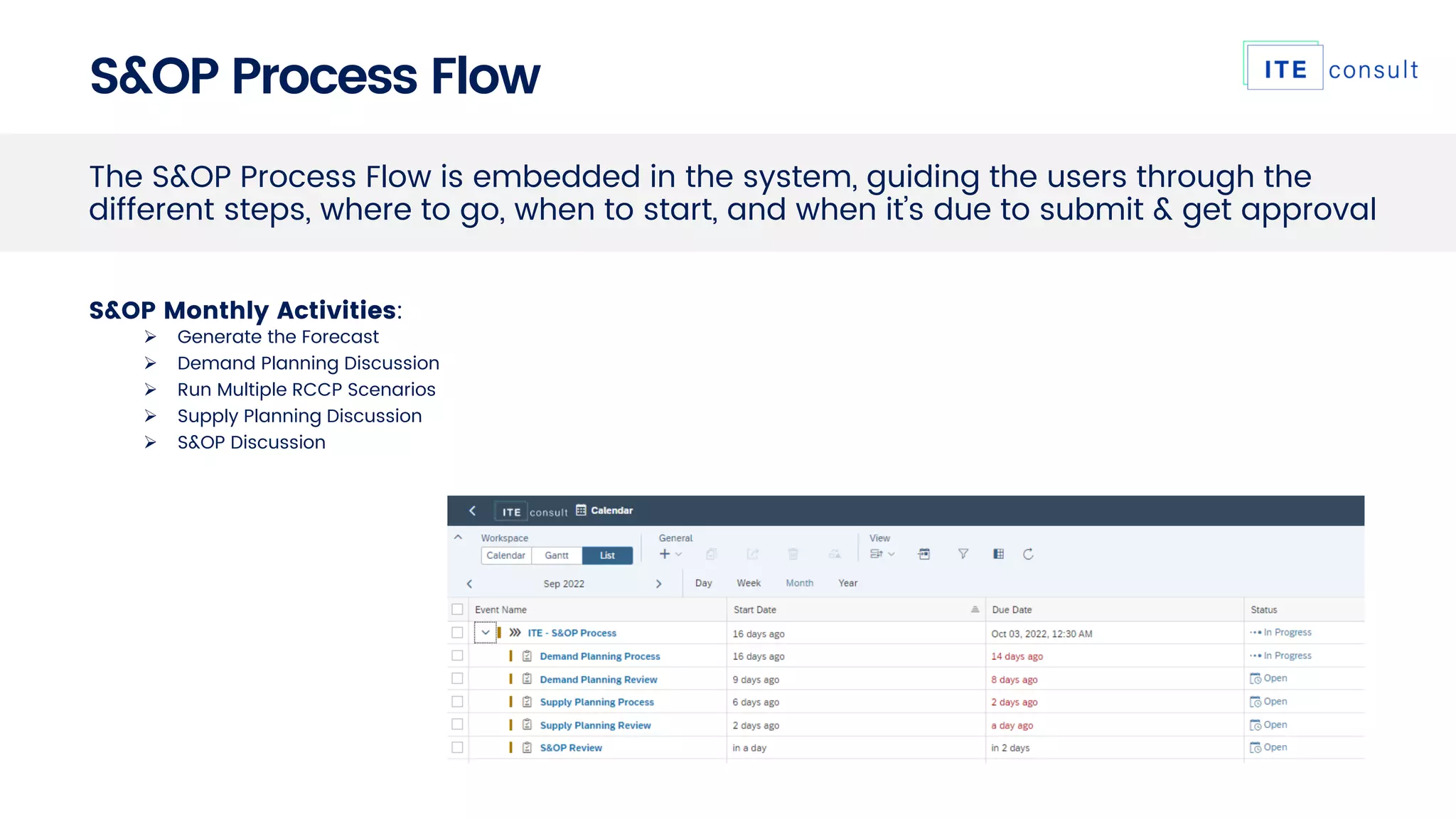 S&OP Process Flow

ITE consult

The S&OP Process Flow is embedded in the system, guiding the users through the different steps, where to go, when to start, and when it's due to submit & get approval

S&OP Monthly Activities:
➢ Generate the Forecast
➢ Demand Planning Discussion
➢ Run Multiple RCCP Scenarios
➢ Supply Planning Discussion
➢ S&OP Discussion

ITE consult Calendar

Workspace
Calendar Gantt List

General

View

Sep 2022

Day Week Month Year

| Event Name | Start Date | Due Date | Status |
|---|---|---|---|
| ITE - S&OP Process | 16 days ago | Oct 03, 2022, 12:30 AM | In Progress |
| Demand Planning Process | 16 days ago | 14 days ago | In Progress |
| Demand Planning Review | 9 days ago | 8 days ago | Open |
| Supply Planning Process | 6 days ago | 2 days ago | Open |
| Supply Planning Review | 2 days ago | a day ago | Open |
| S&OP Review | in a day | in 2 days | Open |